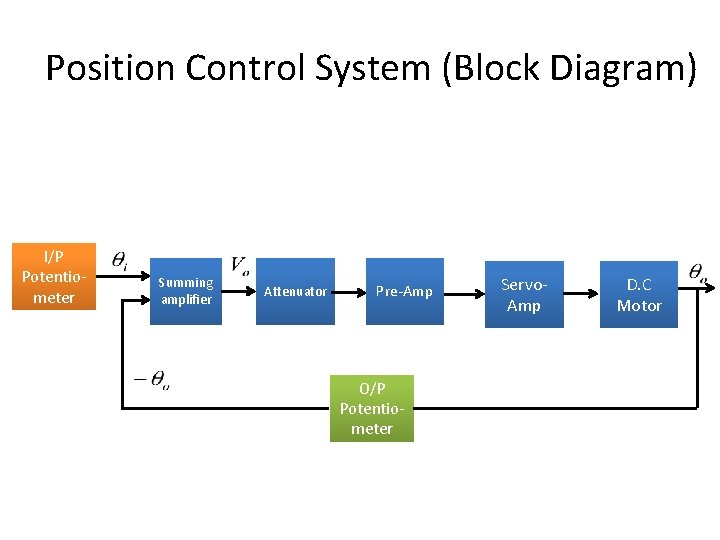 Position Control System (Block Diagram)

I/P Potentiometer

$\theta_i$

Summing amplifier

$V_o$

Attenuator

Pre-Amp

Servo-Amp

D.C Motor

$\theta_o$

$-\theta_o$

O/P Potentiometer